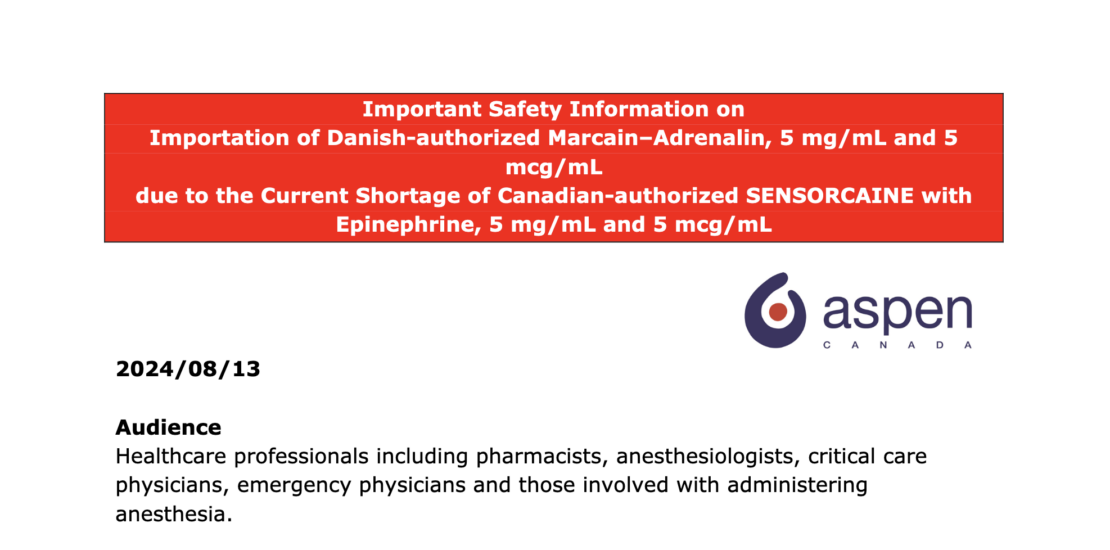 Important Safety Information on
Importation of Danish-authorized Marcain–Adrenalin, 5 mg/mL and 5 mcg/mL
due to the Current Shortage of Canadian-authorized SENSORCAINE with Epinephrine, 5 mg/mL and 5 mcg/mL

aspen
CANADA

2024/08/13

Audience
Healthcare professionals including pharmacists, anesthesiologists, critical care physicians, emergency physicians and those involved with administering anesthesia.